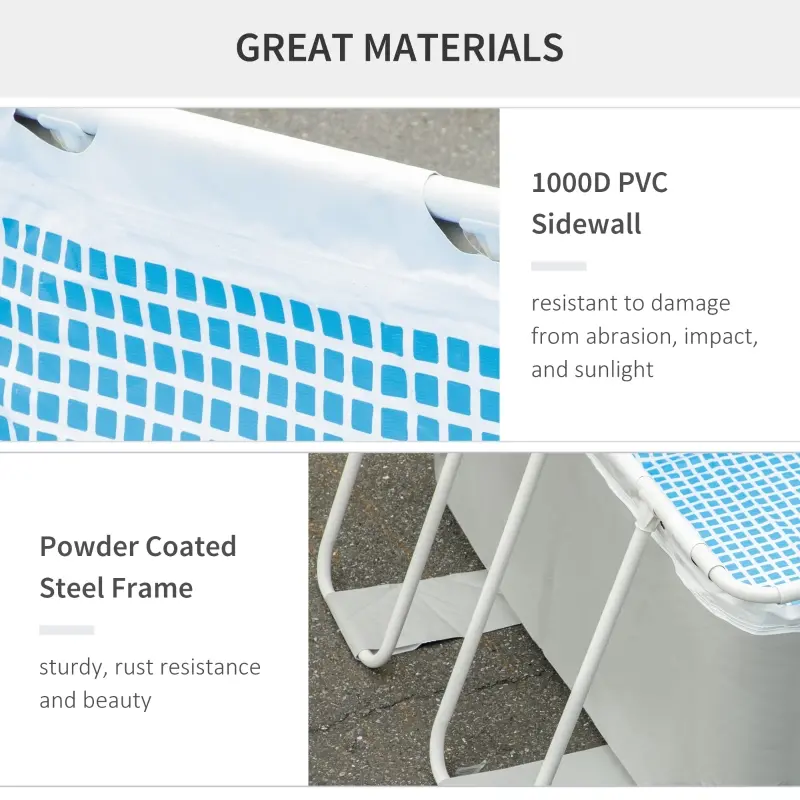 GREAT MATERIALS

1000D PVC Sidewall

resistant to damage from abrasion, impact, and sunlight

Powder Coated Steel Frame

sturdy, rust resistance and beauty